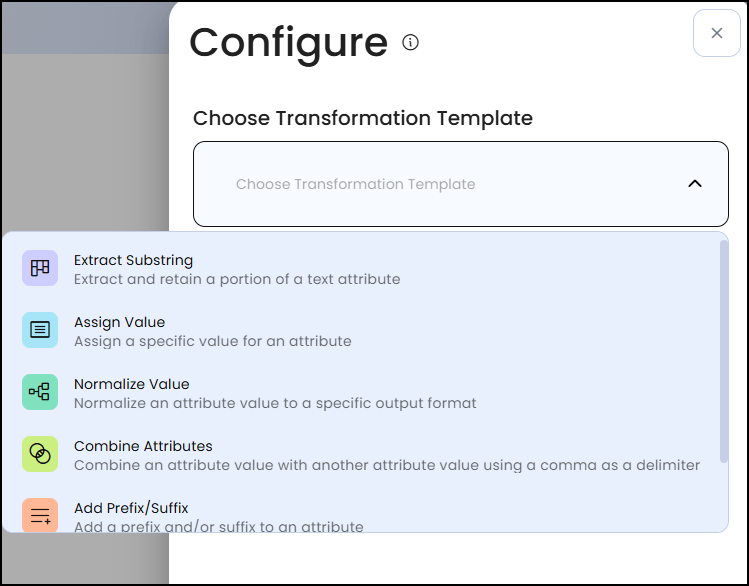 Configure

Choose Transformation Template

Choose Transformation Template

Extract Substring
Extract and retain a portion of a text attribute

Assign Value
Assign a specific value for an attribute

Normalize Value
Normalize an attribute value to a specific output format

Combine Attributes
Combine an attribute value with another attribute value using a comma as a delimiter

Add Prefix/Suffix
Add a prefix and/or suffix to an attribute